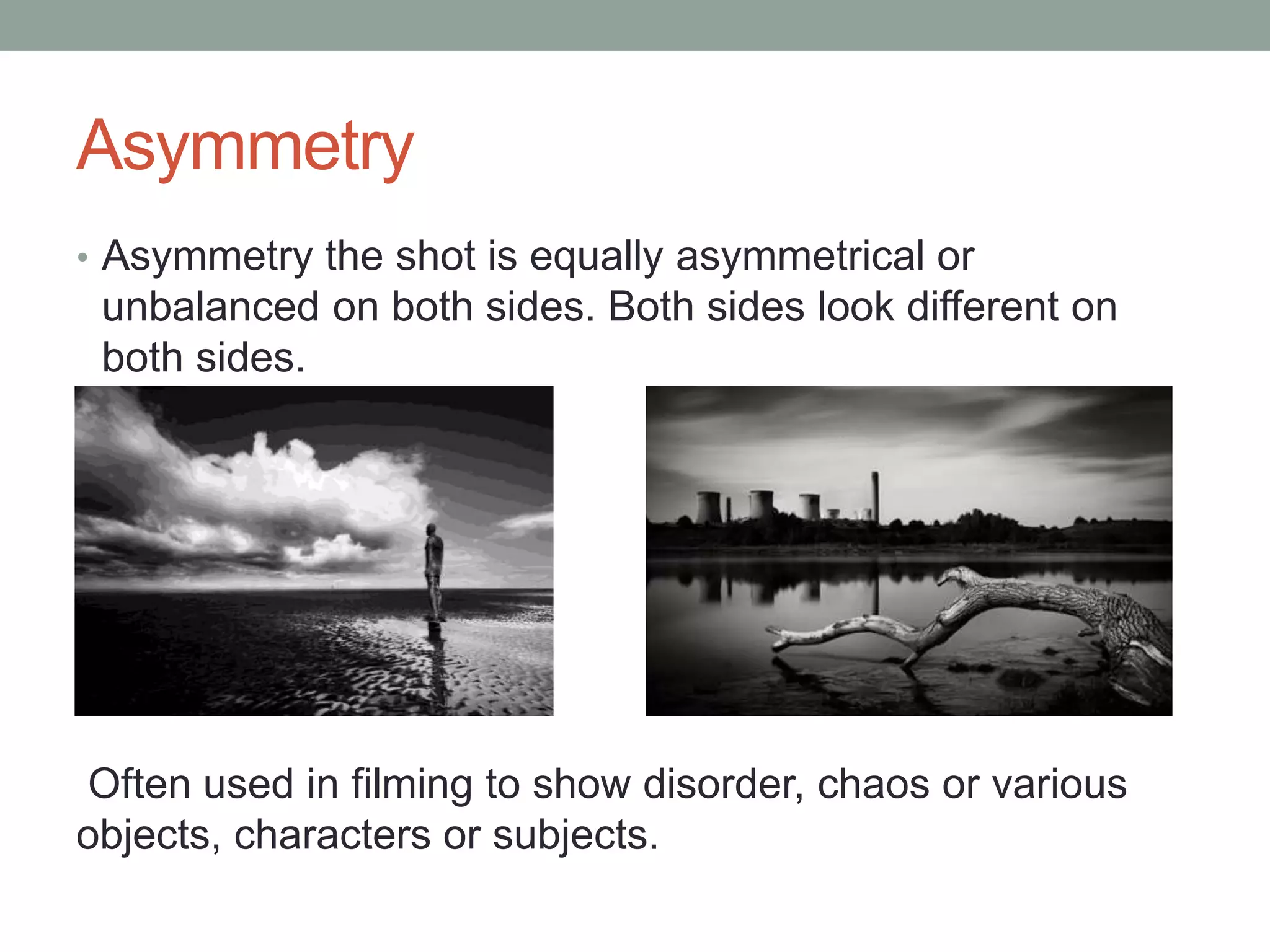 Asymmetry

• Asymmetry the shot is equally asymmetrical or unbalanced on both sides. Both sides look different on both sides.

Often used in filming to show disorder, chaos or various objects, characters or subjects.